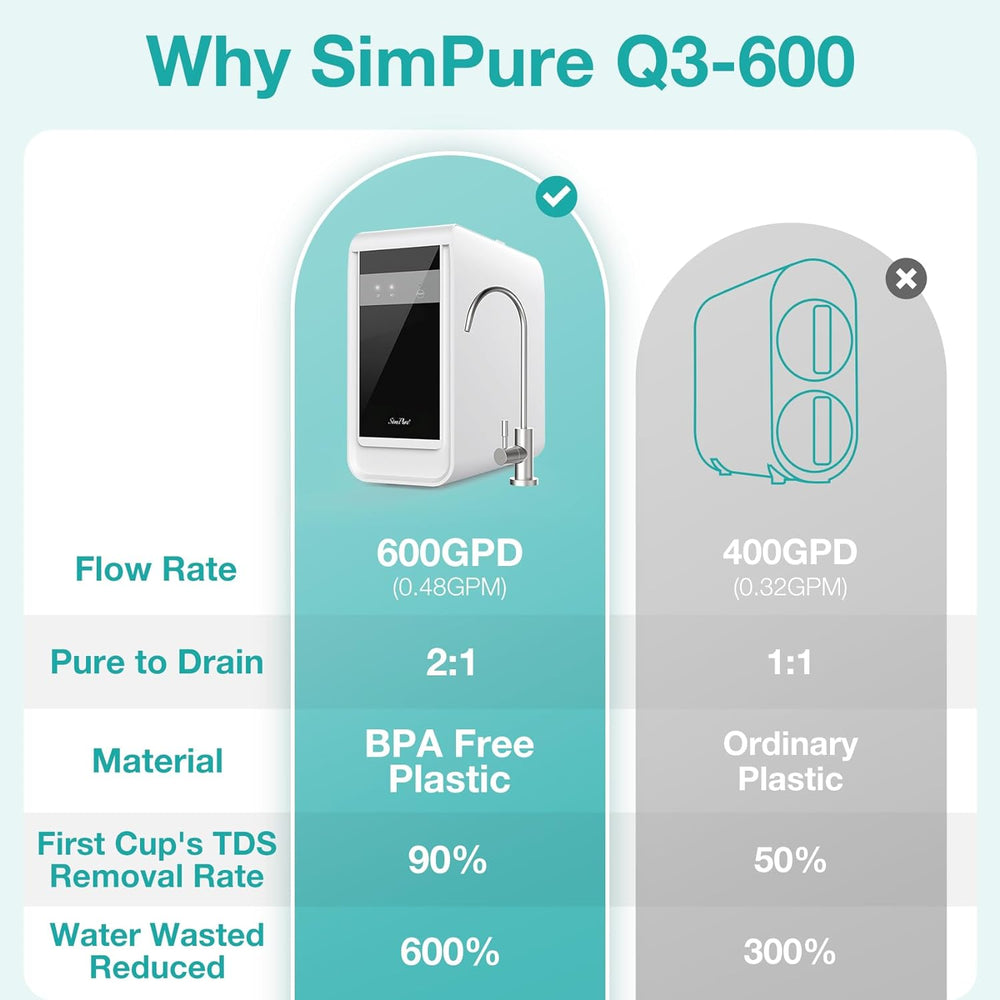 Why SimPure Q3-600

SimPure

| | | |
|---|---|---|
| Flow Rate | 600GPD (0.48GPM) | 400GPD (0.32GPM) |
| Pure to Drain | 2:1 | 1:1 |
| Material | BPA Free Plastic | Ordinary Plastic |
| First Cup's TDS Removal Rate | 90% | 50% |
| Water Wasted Reduced | 600% | 300% |